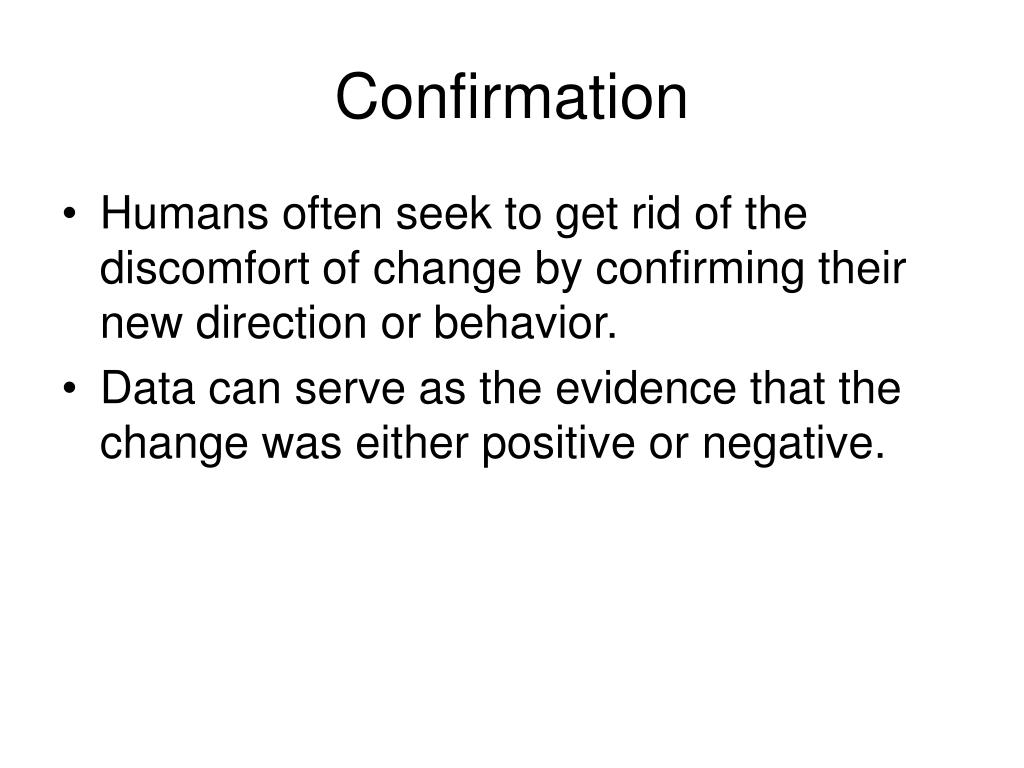 Confirmation

• Humans often seek to get rid of the discomfort of change by confirming their new direction or behavior.
• Data can serve as the evidence that the change was either positive or negative.